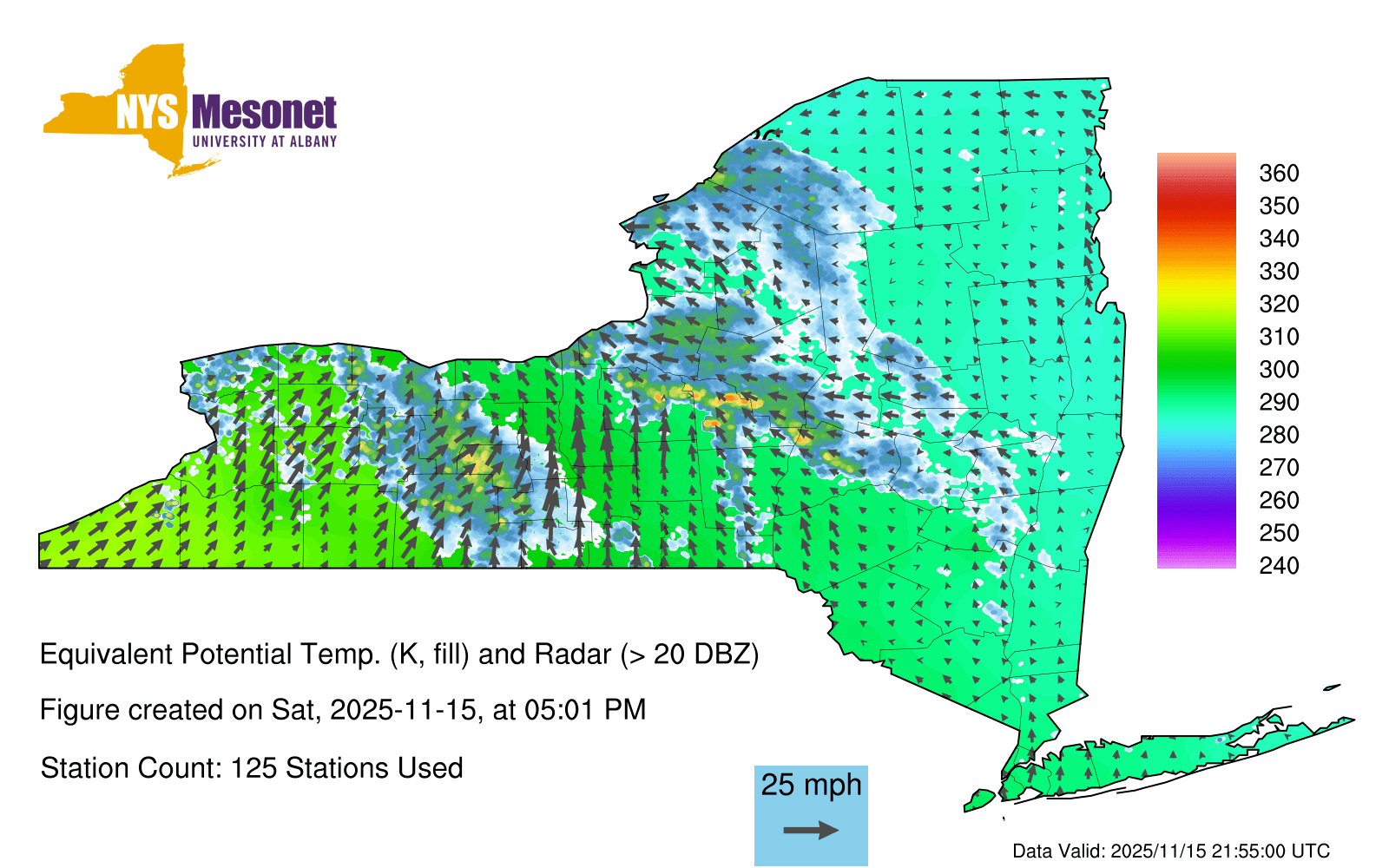 NYS Mesonet
UNIVERSITY AT ALBANY

360
350
340
330
320
310
300
290
280
270
260
250
240

Equivalent Potential Temp. (K, fill) and Radar (> 20 DBZ)

Figure created on Sat, 2025-11-15, at 05:01 PM

Station Count: 125 Stations Used

25 mph

Data Valid: 2025/11/15 21:55:00 UTC